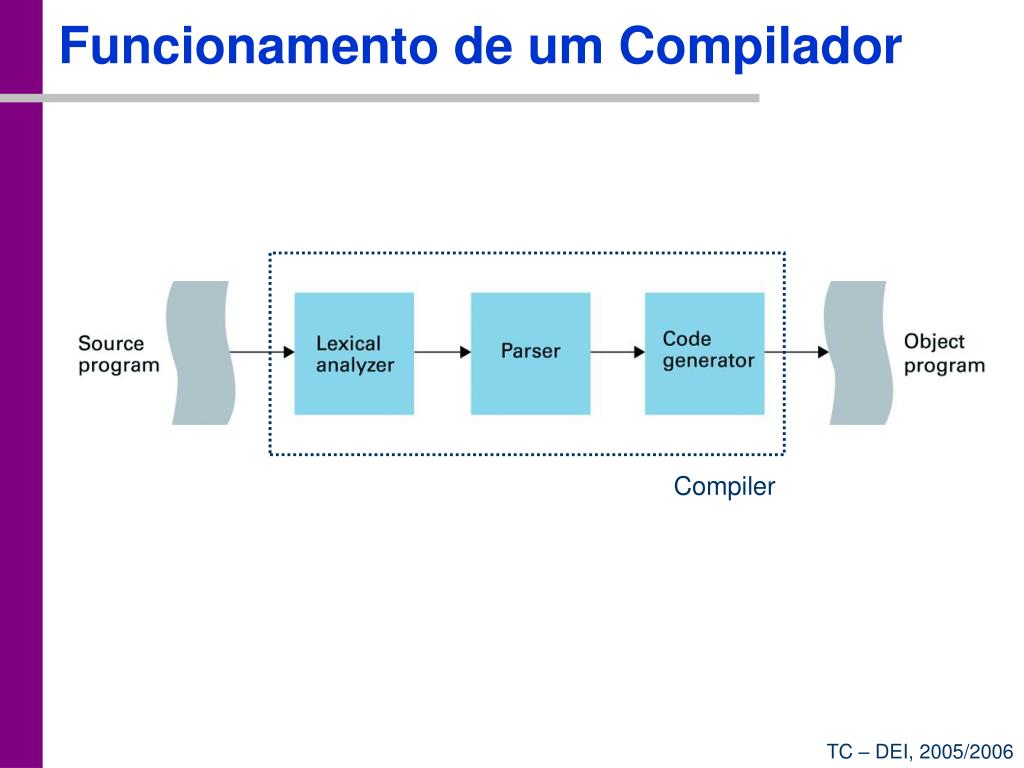 Funcionamento de um Compilador

Source program

Lexical analyzer

Parser

Code generator

Object program

Compiler

TC – DEI, 2005/2006